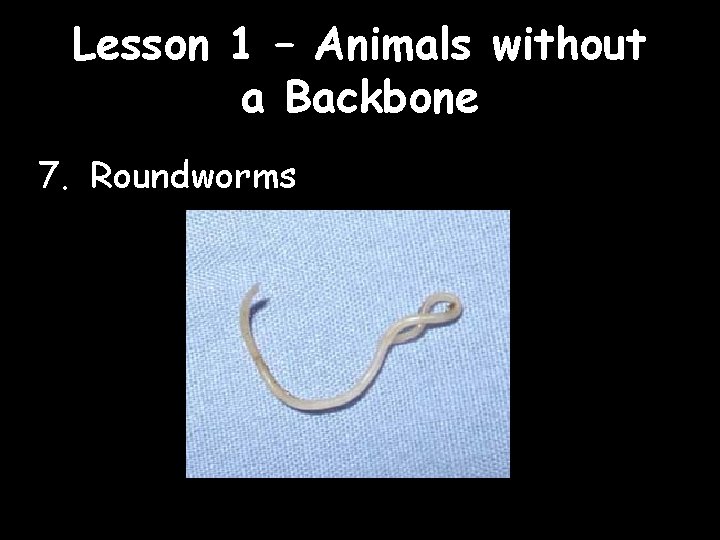 Lesson 1 – Animals without a Backbone

7. Roundworms